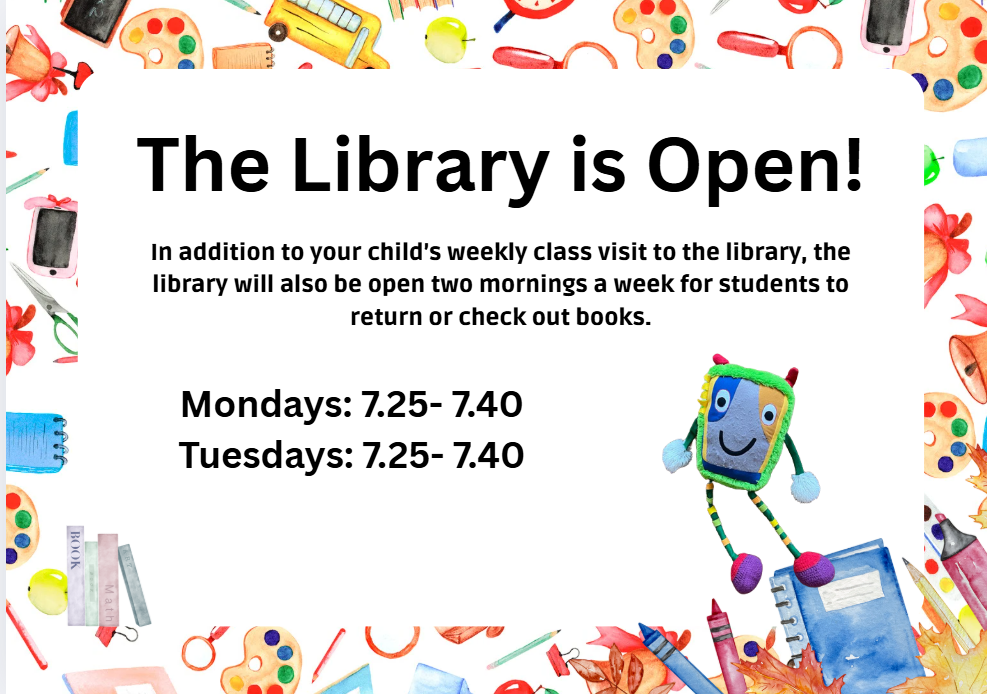 The Library is Open!

In addition to your child's weekly class visit to the library, the library will also be open two mornings a week for students to return or check out books.

Mondays: 7.25- 7.40
Tuesdays: 7.25- 7.40

BOOK

Math